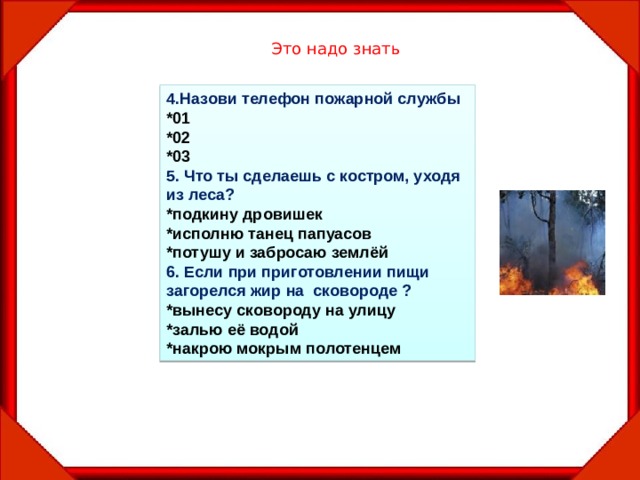 Это надо знать

4.Назови телефон пожарной службы
*01
*02
*03
5. Что ты сделаешь с костром, уходя из леса?
*подкину дровишек
*исполню танец папуасов
*потушу и забросаю землёй
6. Если при приготовлении пищи загорелся жир на сковороде ?
*вынесу сковороду на улицу
*залью её водой
*накрою мокрым полотенцем